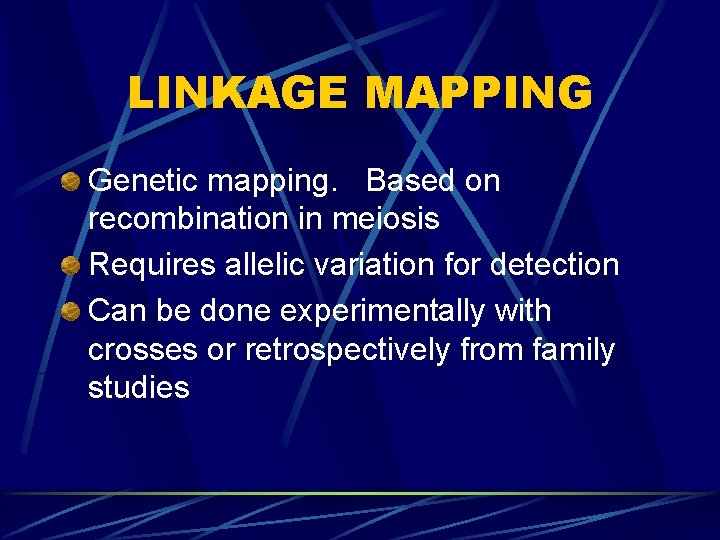 LINKAGE MAPPING

Genetic mapping. Based on recombination in meiosis

Requires allelic variation for detection

Can be done experimentally with crosses or retrospectively from family studies